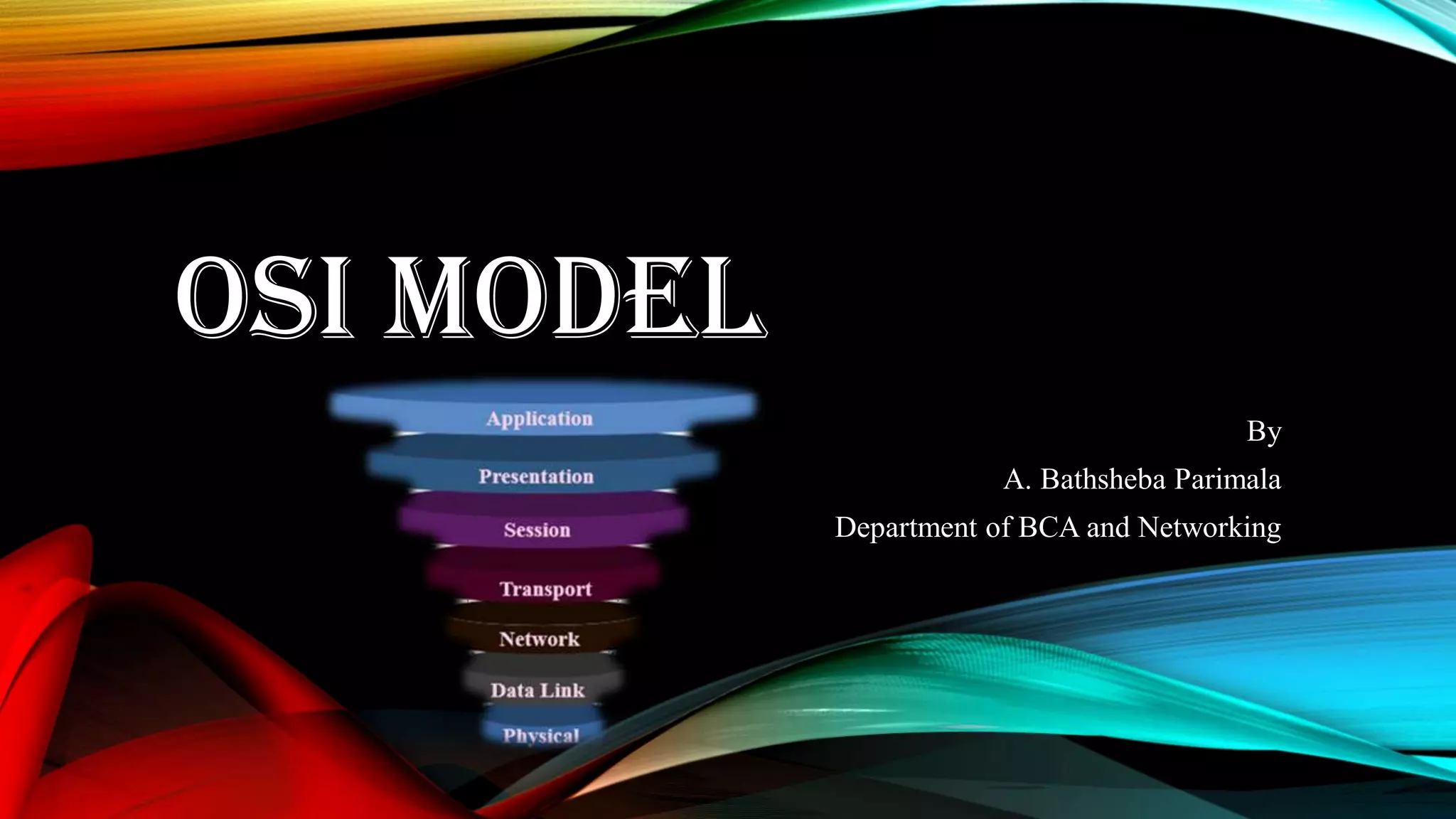 OSI MODEL

Application
Presentation
Session
Transport
Network
Data Link
Physical

By
A. Bathsheba Parimala
Department of BCA and Networking